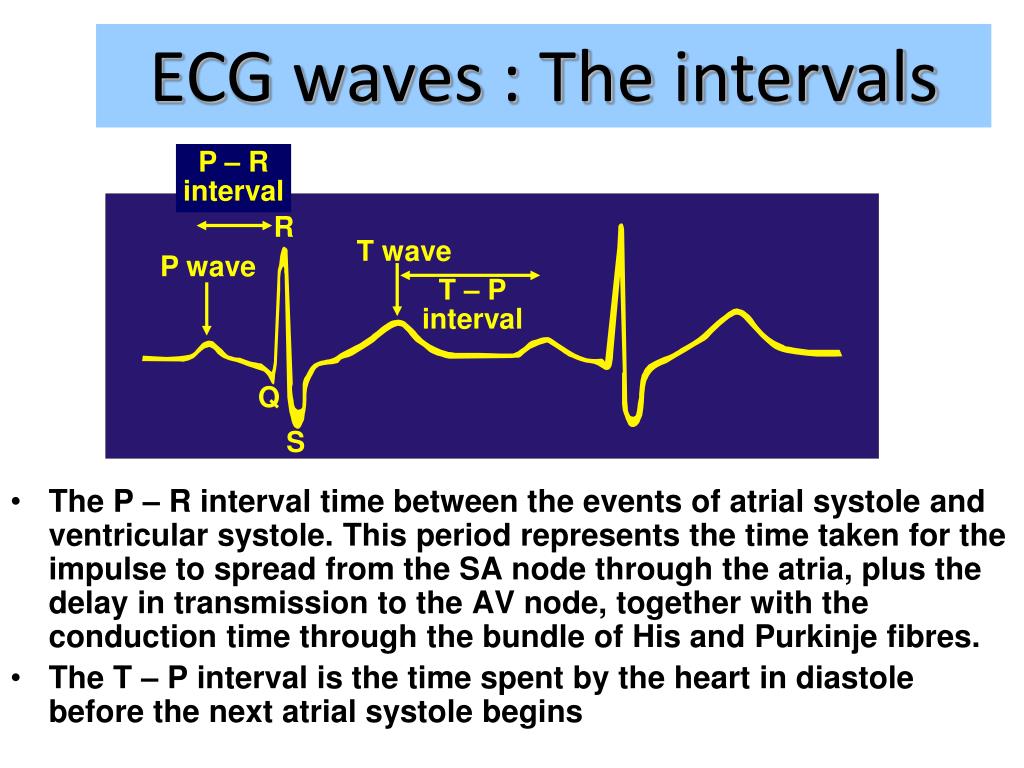 ECG waves : The intervals

P – R interval

R

P wave

T wave

T – P interval

Q

S

• The P – R interval time between the events of atrial systole and ventricular systole. This period represents the time taken for the impulse to spread from the SA node through the atria, plus the delay in transmission to the AV node, together with the conduction time through the bundle of His and Purkinje fibres.
• The T – P interval is the time spent by the heart in diastole before the next atrial systole begins